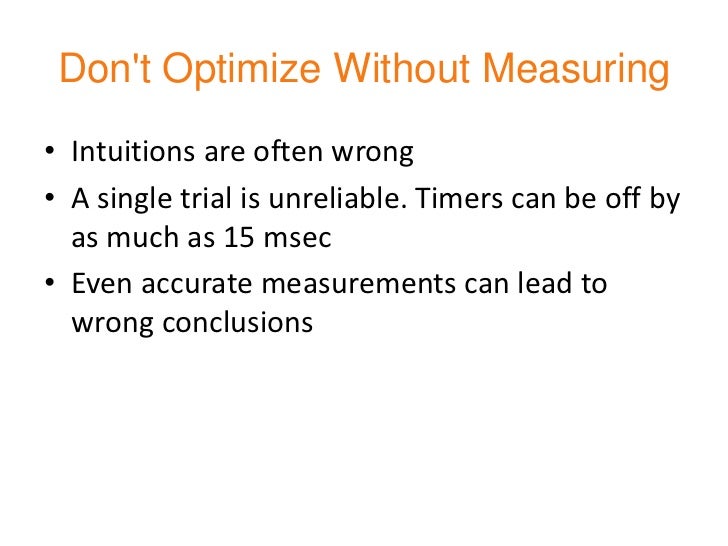 Don't Optimize Without Measuring

• Intuitions are often wrong
• A single trial is unreliable. Timers can be off by as much as 15 msec
• Even accurate measurements can lead to wrong conclusions